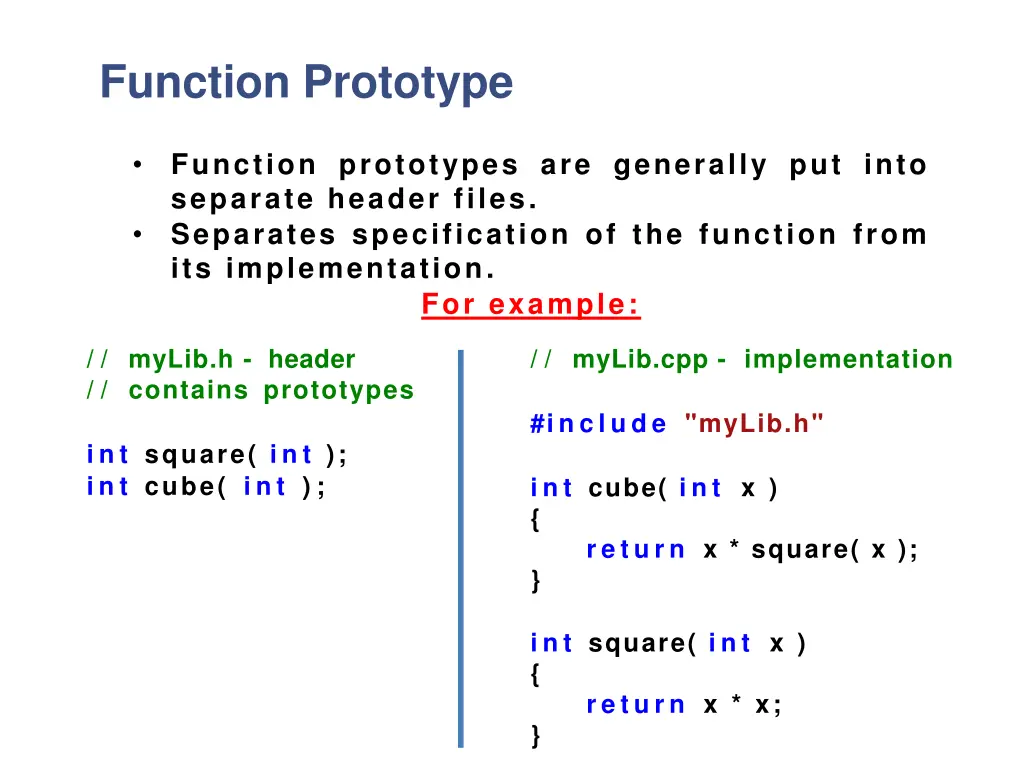 Function Prototype

• Function prototypes are generally put into separate header files.
• Separates specification of the function from its implementation.

For example:

// myLib.h - header
// contains prototypes

int square( int );
int cube( int );

// myLib.cpp - implementation

#include "myLib.h"

int cube( int x )
{
return x * square( x );
}

int square( int x )
{
return x * x;
}